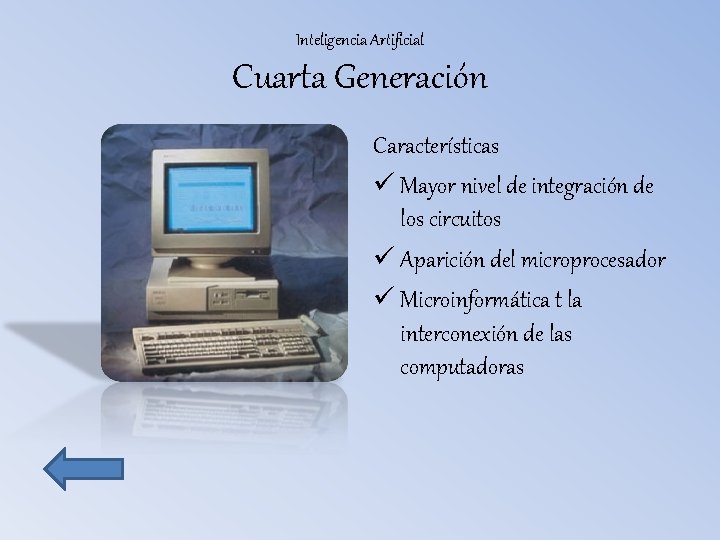 Inteligencia Artificial

Cuarta Generación

Características

✓ Mayor nivel de integración de los circuitos

✓ Aparición del microprocesador

✓ Microinformática t la interconexión de las computadoras